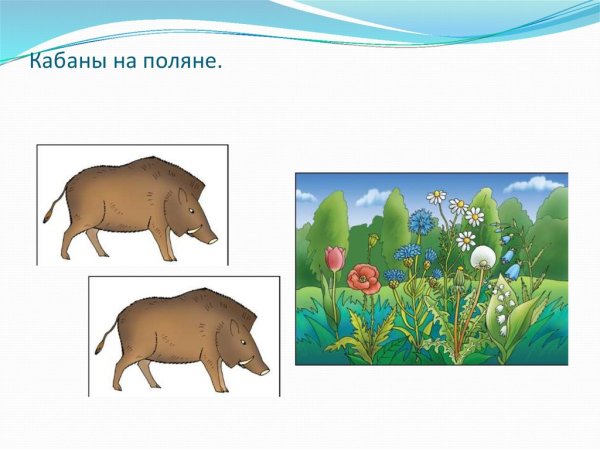 Кабаны на поляне.